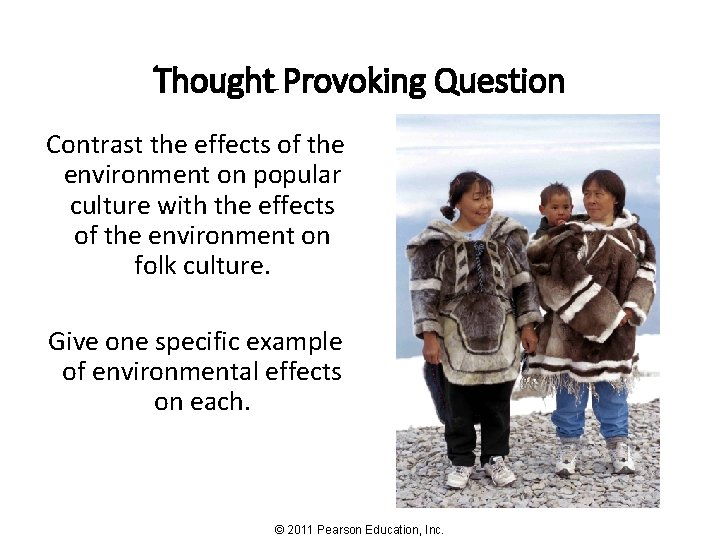 Thought Provoking Question

Contrast the effects of the environment on popular culture with the effects of the environment on folk culture.

Give one specific example of environmental effects on each.

© 2011 Pearson Education, Inc.